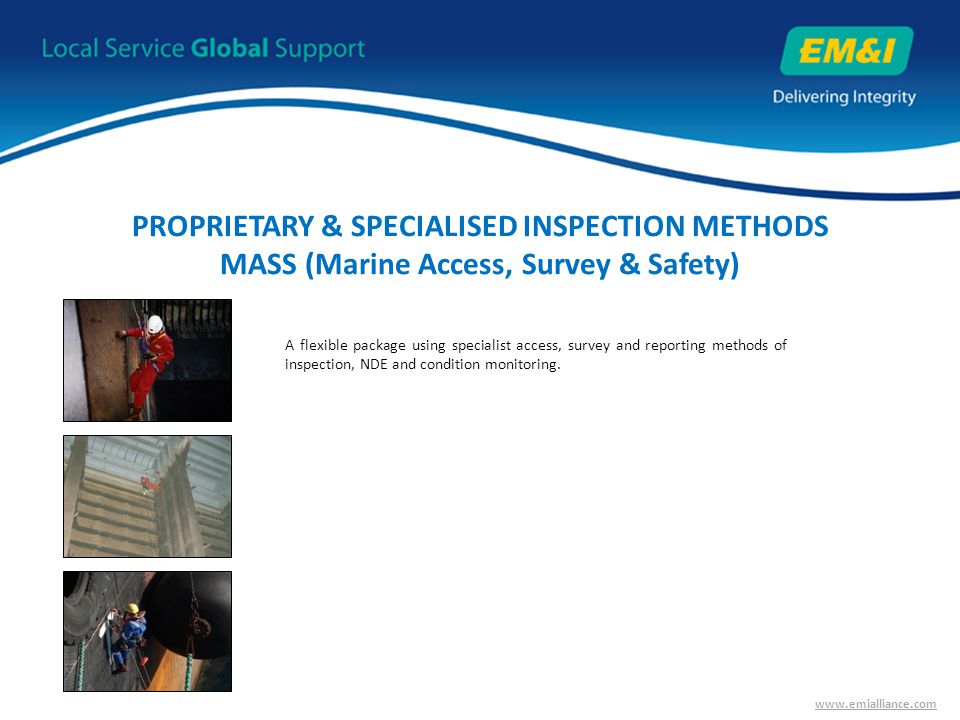 Local Service Global Support

EM&I

Delivering Integrity

PROPRIETARY & SPECIALISED INSPECTION METHODS
MASS (Marine Access, Survey & Safety)

A flexible package using specialist access, survey and reporting methods of inspection, NDE and condition monitoring.

www.emialliance.com